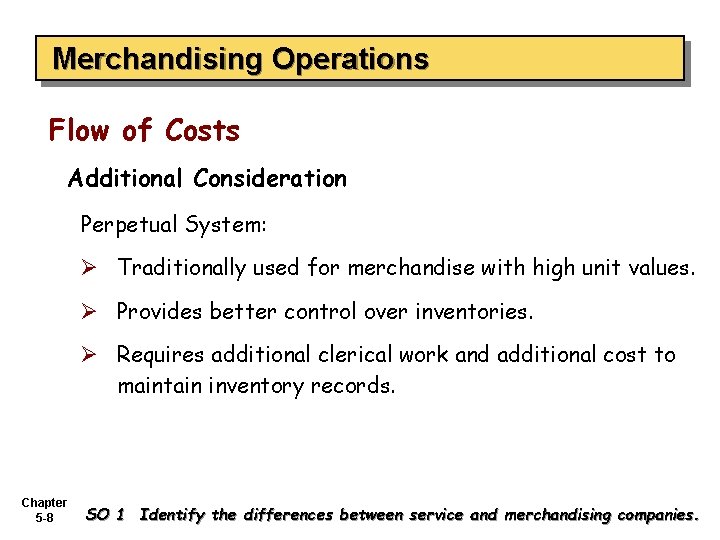 Merchandising Operations

Flow of Costs

Additional Consideration

Perpetual System:

➢ Traditionally used for merchandise with high unit values.

➢ Provides better control over inventories.

➢ Requires additional clerical work and additional cost to maintain inventory records.

Chapter 5-8

SO 1 Identify the differences between service and merchandising companies.